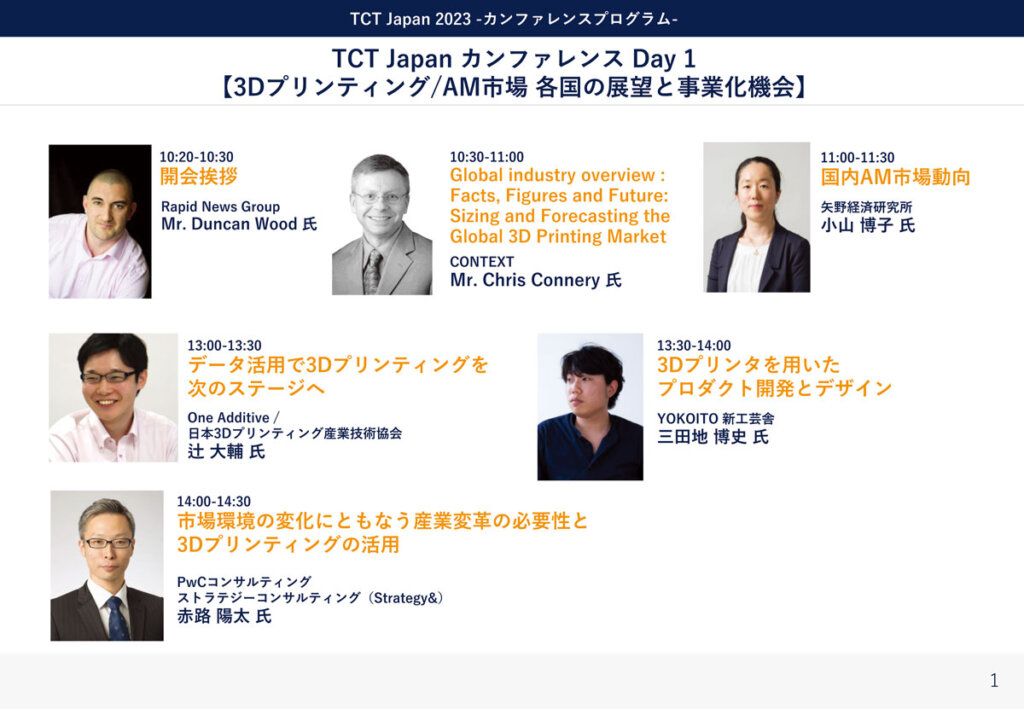 TCT Japan 2023 -カンファレンスプログラム-

TCT Japan カンファレンス Day 1
【3Dプリンティング/AM市場 各国の展望と事業化機会】

10:20-10:30
開会挨拶
Rapid News Group
Mr. Duncan Wood 氏

10:30-11:00
Global industry overview : Facts, Figures and Future: Sizing and Forecasting the Global 3D Printing Market
CONTEXT
Mr. Chris Connery 氏

11:00-11:30
国内AM市場動向
矢野経済研究所
小山 博子 氏

13:00-13:30
データ活用で3Dプリンティングを次のステージへ
One Additive /
日本3Dプリンティング産業技術協会
辻 大輔 氏

13:30-14:00
3Dプリンタを用いたプロダクト開発とデザイン
YOKOITO 新工芸舎
三田地 博史 氏

14:00-14:30
市場環境の変化にともなう産業変革の必要性と3Dプリンティングの活用
PwCコンサルティング
ストラテジーコンサルティング（Strategy&）
赤路 陽太 氏

1